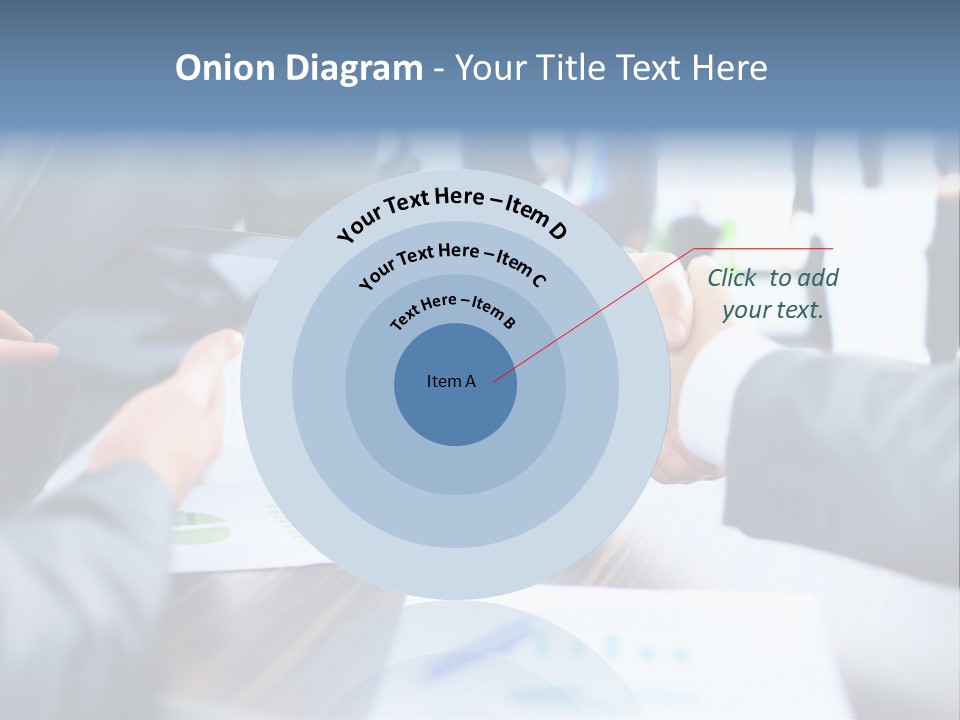 Onion Diagram - Your Title Text Here

Your Text Here – Item D

Your Text Here – Item C

Text Here – Item B

Item A

Click to add your text.